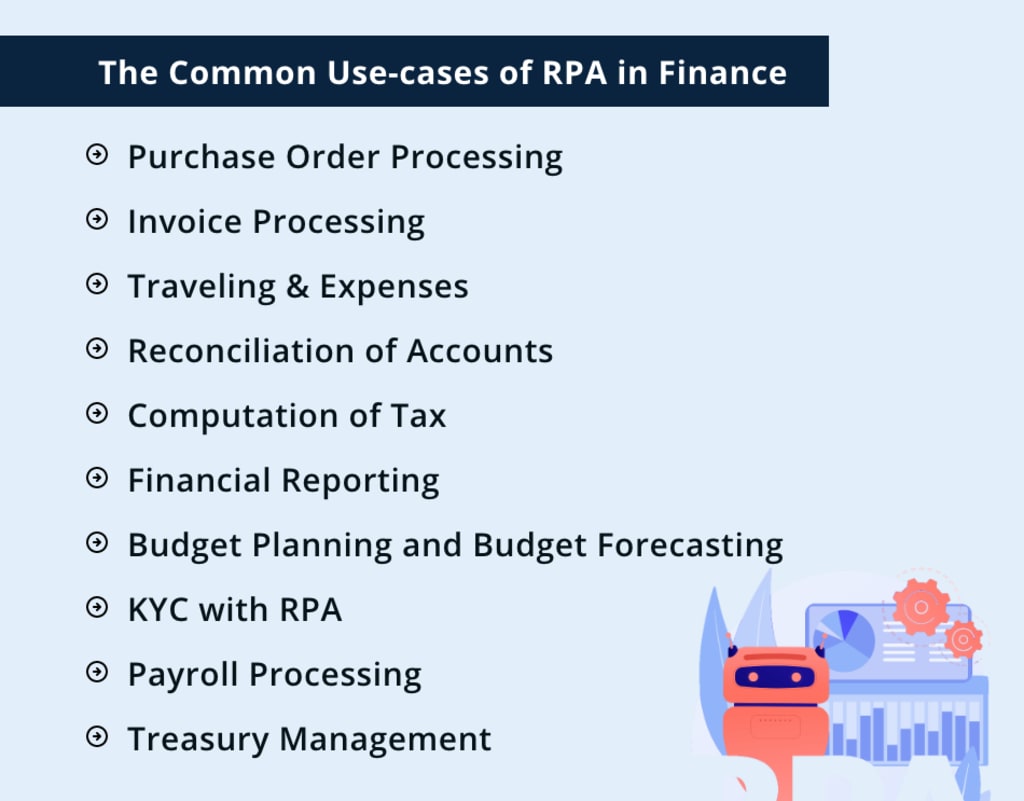 The Common Use-cases of RPA in Finance

Purchase Order Processing

Invoice Processing

Traveling & Expenses

Reconciliation of Accounts

Computation of Tax

Financial Reporting

Budget Planning and Budget Forecasting

KYC with RPA

Payroll Processing

Treasury Management